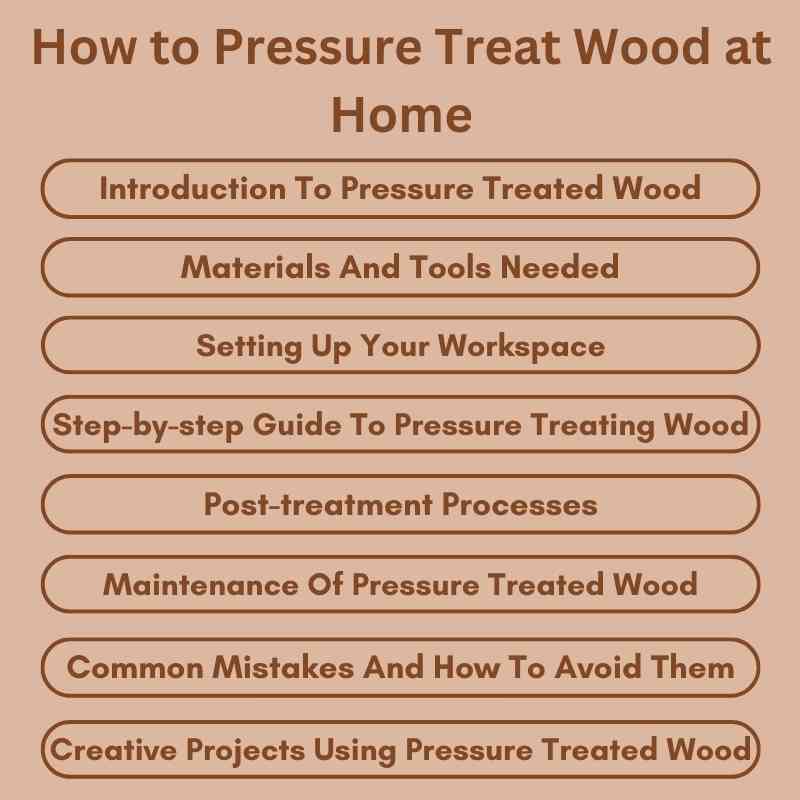 How to Pressure Treat Wood at Home

Introduction To Pressure Treated Wood

Materials And Tools Needed

Setting Up Your Workspace

Step-by-step Guide To Pressure Treating Wood

Post-treatment Processes

Maintenance Of Pressure Treated Wood

Common Mistakes And How To Avoid Them

Creative Projects Using Pressure Treated Wood